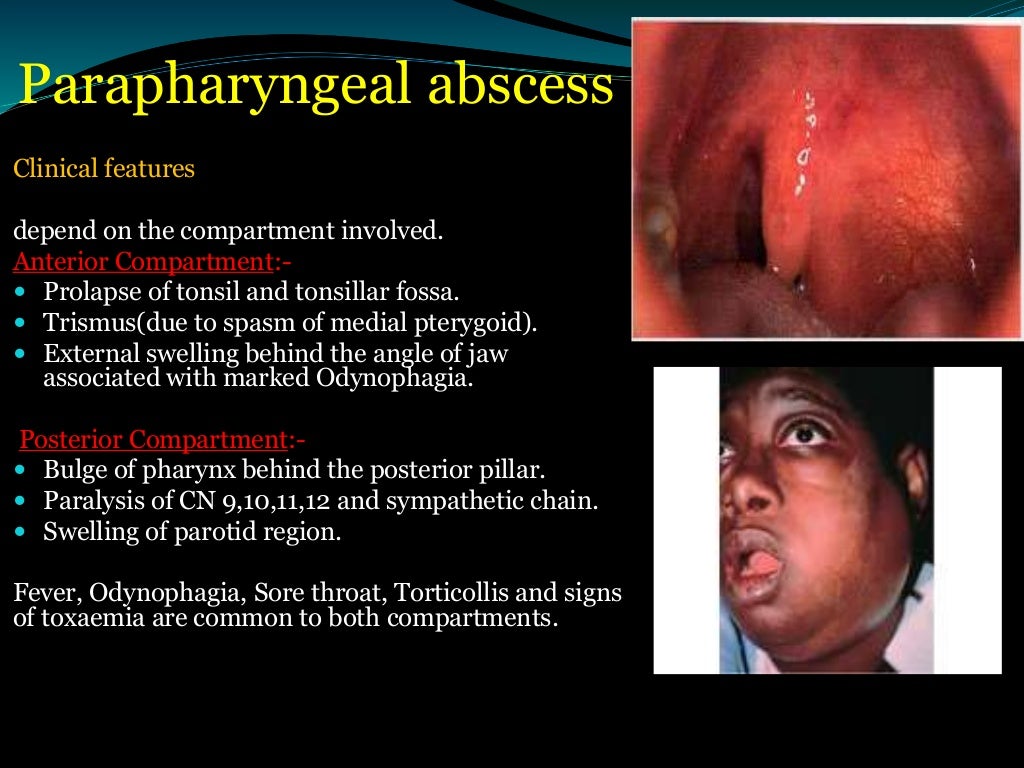 Parapharyngeal abscess

Clinical features

depend on the compartment involved.
Anterior Compartment:-
- Prolapse of tonsil and tonsillar fossa.
- Trismus(due to spasm of medial pterygoid).
- External swelling behind the angle of jaw associated with marked Odynophagia.

Posterior Compartment:-
- Bulge of pharynx behind the posterior pillar.
- Paralysis of CN 9,10,11,12 and sympathetic chain.
- Swelling of parotid region.

Fever, Odynophagia, Sore throat, Torticollis and signs of toxaemia are common to both compartments.